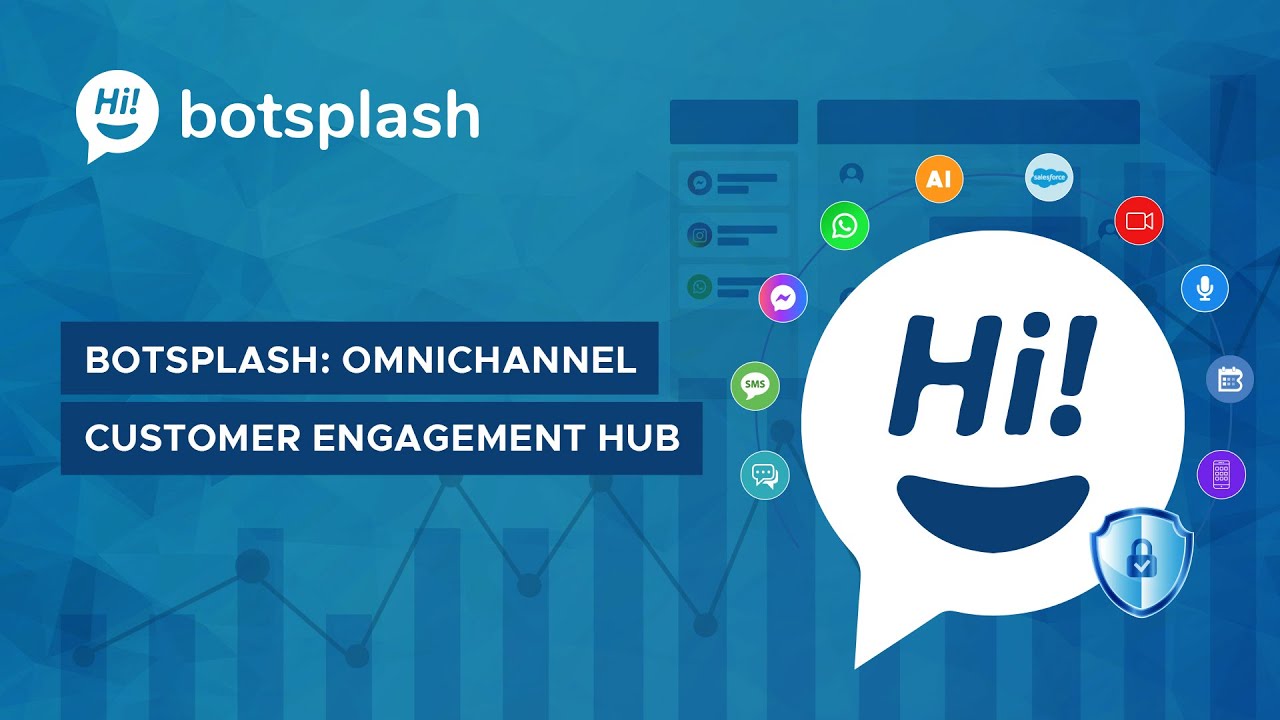 Hi! botsplash

BOTSPLASH: OMNICHANNEL
CUSTOMER ENGAGEMENT HUB

AI
salesforce
SMS

Hi!